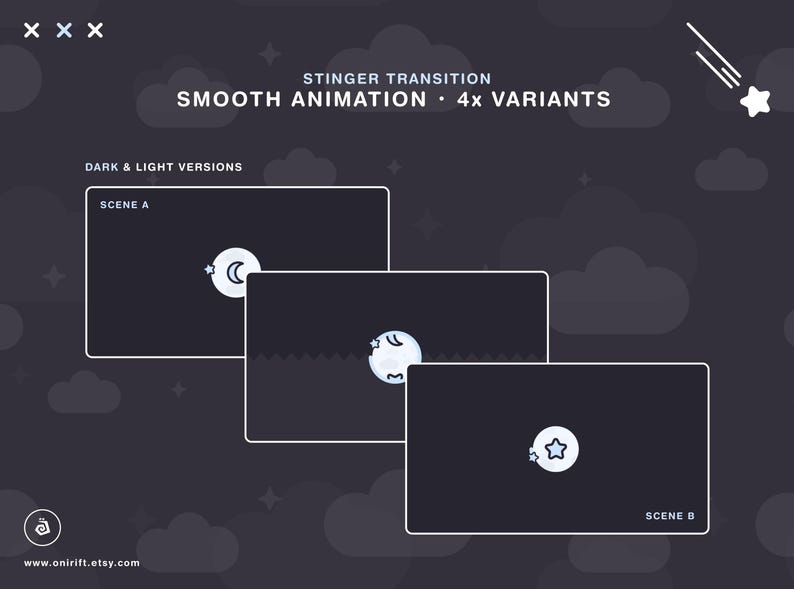 STINGER TRANSITION
SMOOTH ANIMATION · 4x VARIANTS

DARK & LIGHT VERSIONS

SCENE A

SCENE B

www.onirift.etsy.com